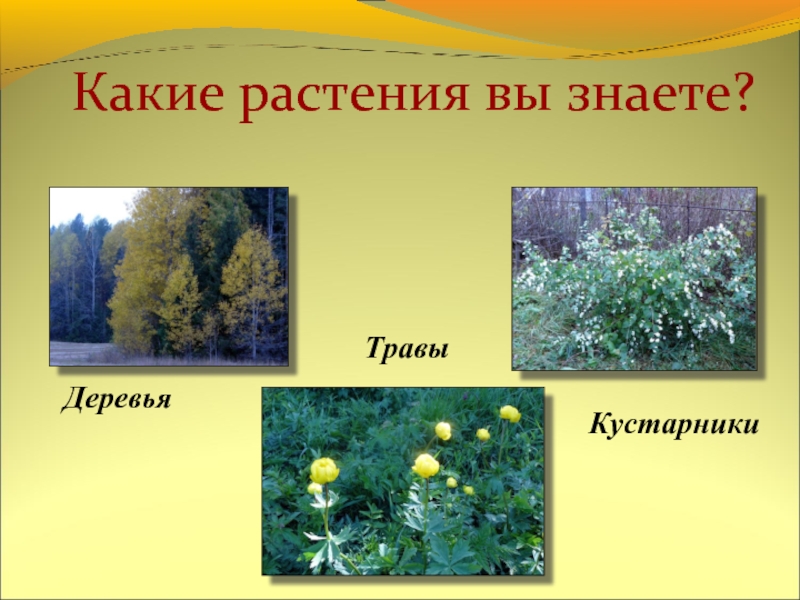 Какие растения вы знаете?

Травы

Деревья

Кустарники